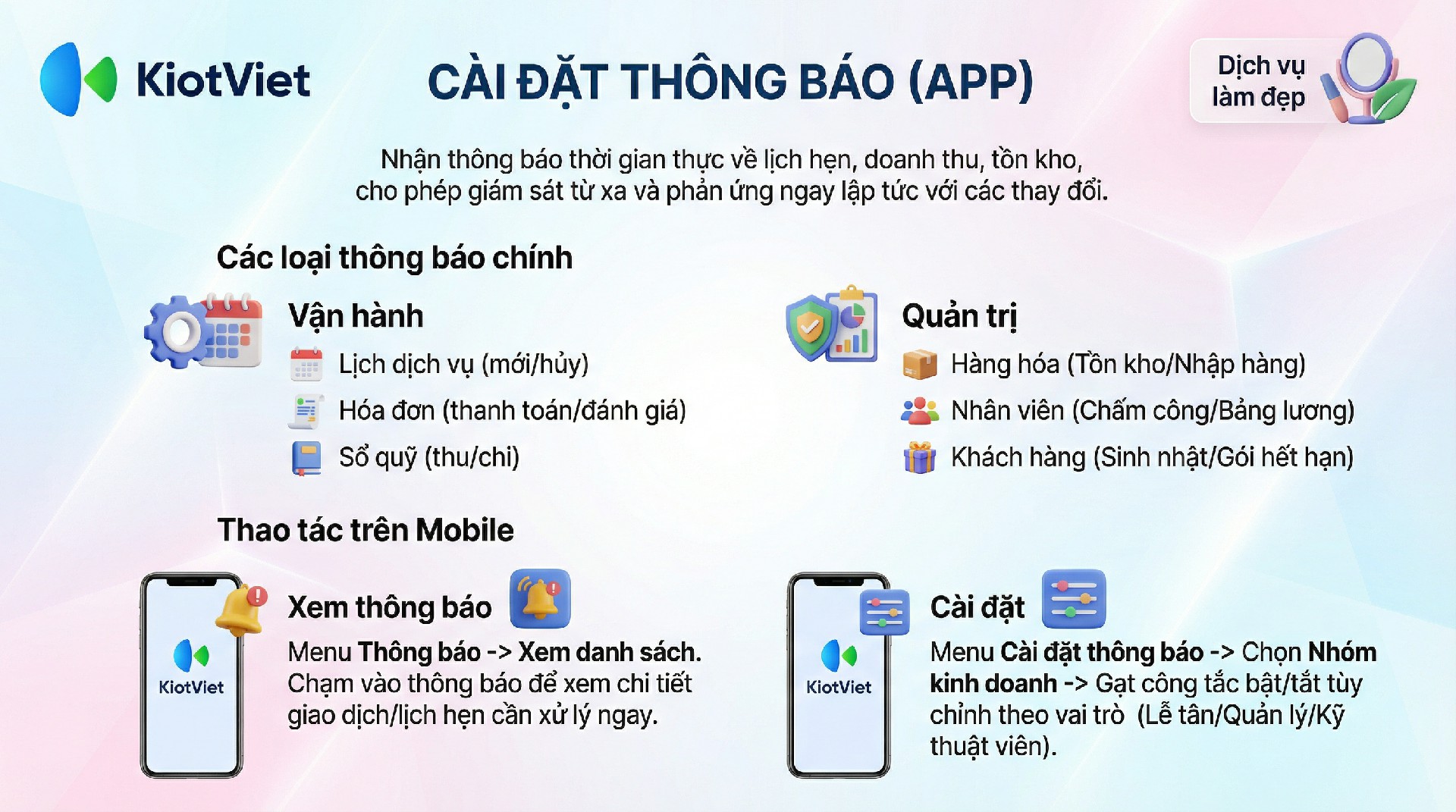 KiotViet

CÀI ĐẶT THÔNG BÁO (APP)

Dịch vụ làm đẹp

Nhận thông báo thời gian thực về lịch hẹn, doanh thu, tồn kho, cho phép giám sát từ xa và phản ứng ngay lập tức với các thay đổi.

Các loại thông báo chính

Vận hành
Lịch dịch vụ (mới/hủy)
Hóa đơn (thanh toán/đánh giá)
Sổ quỹ (thu/chi)

Quản trị
Hàng hóa (Tồn kho/Nhập hàng)
Nhân viên (Chấm công/Bảng lương)
Khách hàng (Sinh nhật/Gói hết hạn)

Thao tác trên Mobile

KiotViet

Xem thông báo
Menu Thông báo -> Xem danh sách. Chạm vào thông báo để xem chi tiết giao dịch/lịch hẹn cần xử lý ngay.

KiotViet

Cài đặt
Menu Cài đặt thông báo -> Chọn Nhóm kinh doanh -> Gạt công tắc bật/tắt tùy chỉnh theo vai trò (Lễ tân/Quản lý/Kỹ thuật viên).